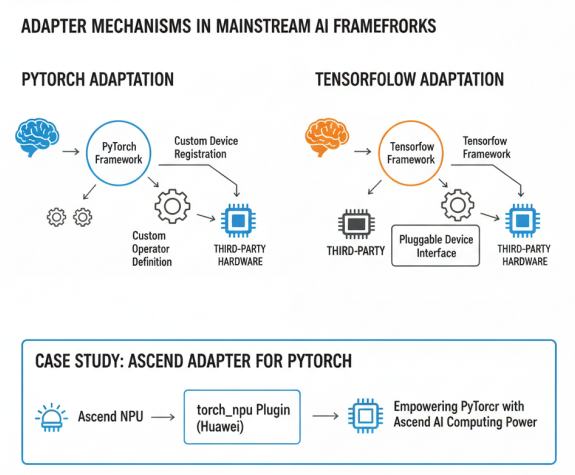 ADAPTER MECHANISMS IN MAINSTREAM AI FRAMEFRORKS

PYTORCH ADAPTATION

PyTorch Framework

Custom Device Registration

Custom Operator Definition

THIRD-PARTY HARDWARE

TENSORFOLOW ADAPTATION

Tensorfow Framework

Tensorfow Framework

THIRD-PARTY

Pluggable Device Interface

THIRD-PARTY HARDWARE

CASE STUDY: ASCEND ADAPTER FOR PYTORCH

Ascend NPU

torch_npu Plugin (Huawei)

Empowering PyTorcr with Ascend AI Computing Power